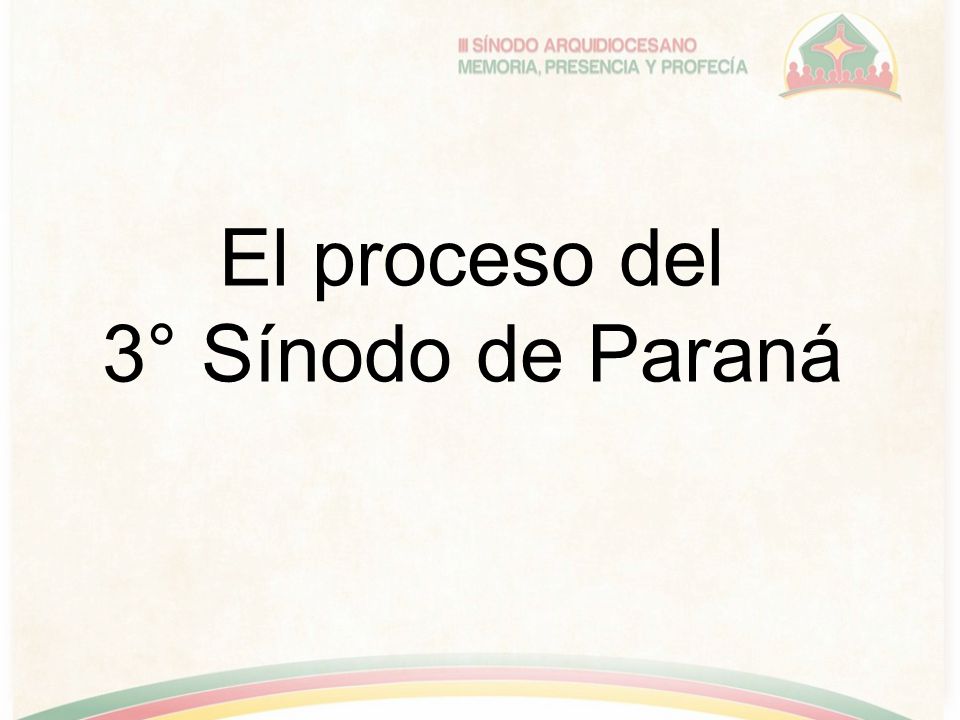 III SÍNODO ARQUIDIOCESANO
MEMORIA, PRESENCIA Y PROFECÍA

El proceso del
3° Sínodo de Paraná